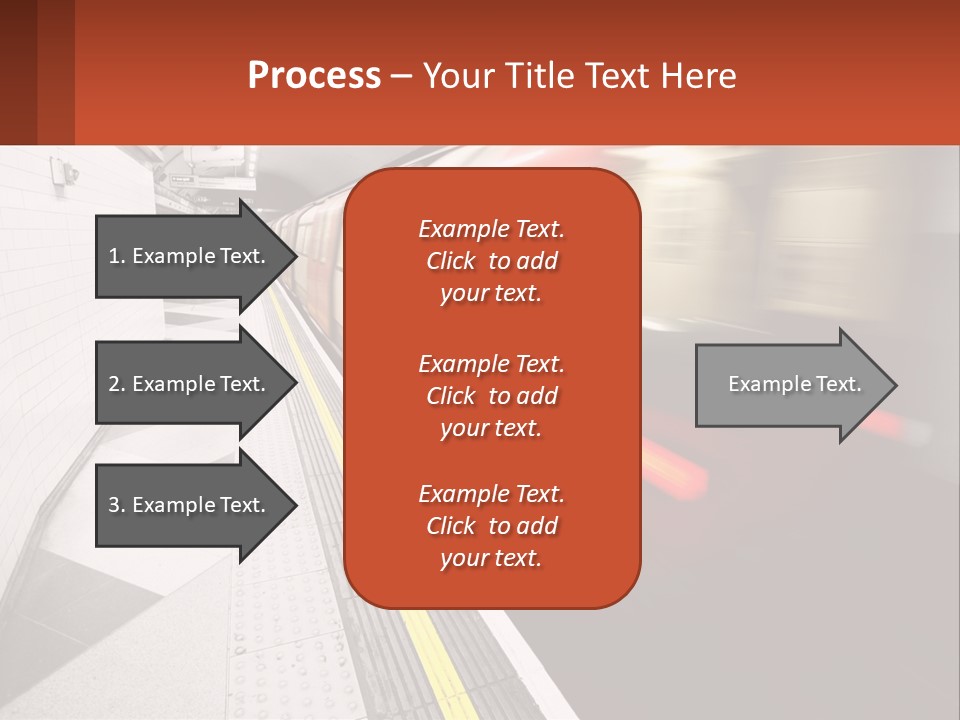 Process – Your Title Text Here

1. Example Text.

2. Example Text.

3. Example Text.

Example Text. Click to add your text.

Example Text. Click to add your text.

Example Text. Click to add your text.

Example Text.